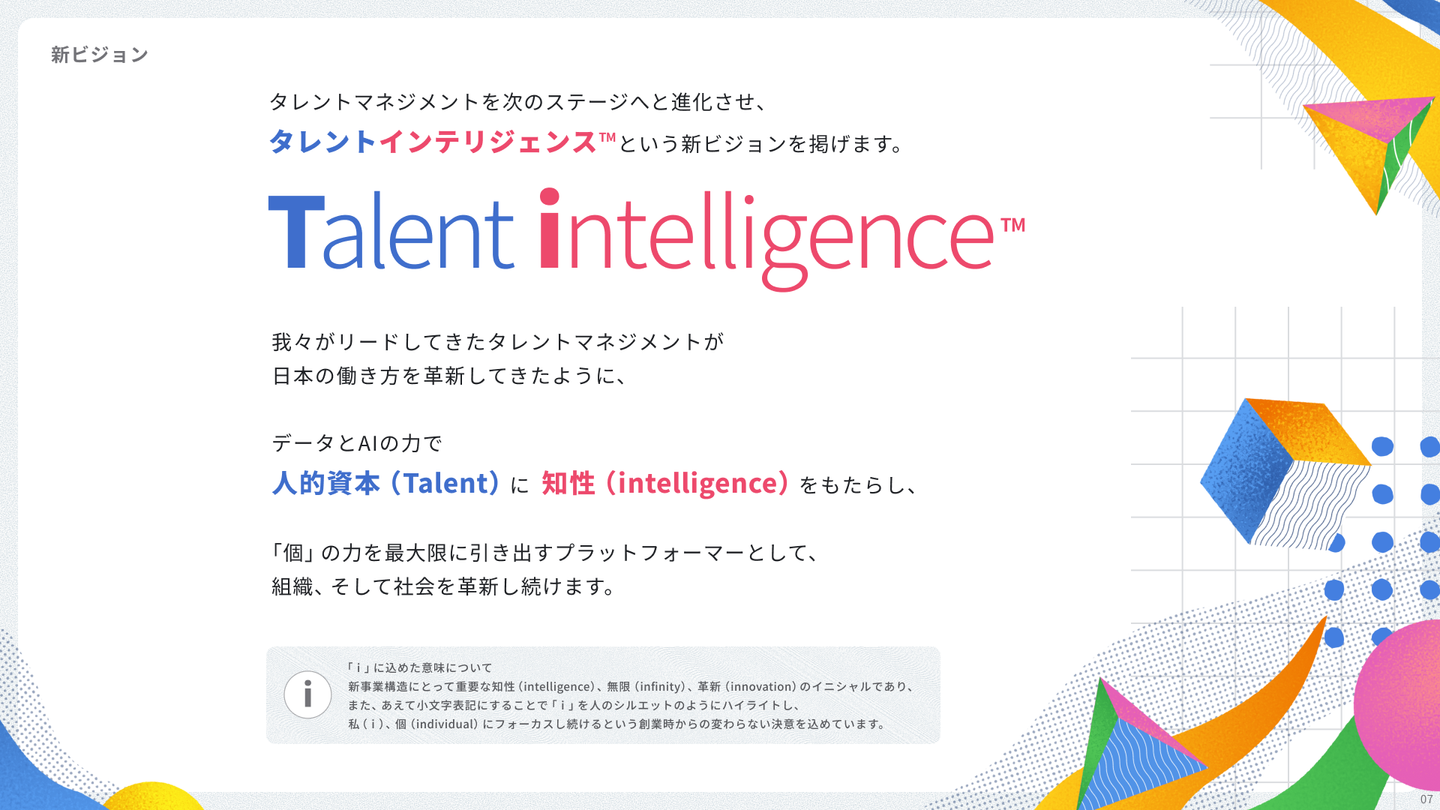 新ビジョン

タレントマネジメントを次のステージへと進化させ、
タレントインテリジェンス™という新ビジョンを掲げます。

Talent intelligence™

我々がリードしてきたタレントマネジメントが
日本の働き方を革新してきたように、

データとAIの力で
人的資本（Talent）に 知性（intelligence）をもたらし、

「個」の力を最大限に引き出すプラットフォーマーとして、
組織、そして社会を革新し続けます。

i

「i」に込めた意味について
新事業構造にとって重要な知性（intelligence）、無限（infinity）、革新（innovation）のイニシャルであり、
また、あえて小文字表記にすることで「i」を人のシルエットのようにハイライトし、
私（i）、個（individual）にフォーカスし続けるという創業時からの変わらない決意を込めています。

07